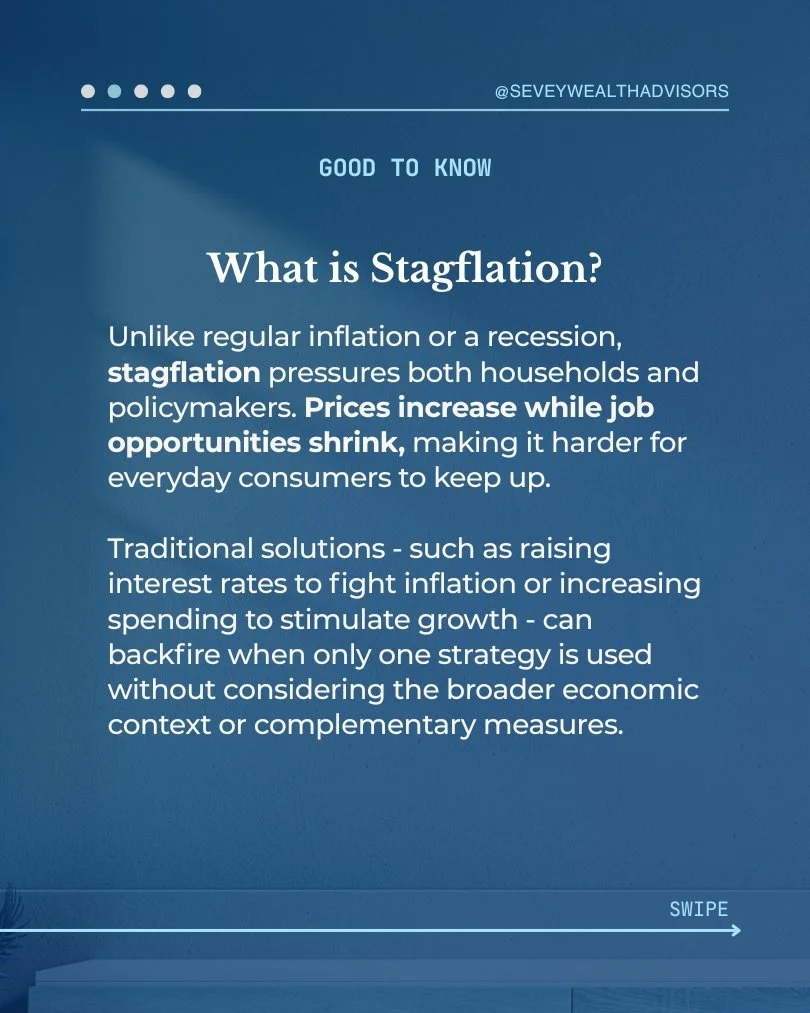 @SEVEYWEALTHADVISORS

GOOD TO KNOW

What is Stagflation?

Unlike regular inflation or a recession, stagflation pressures both households and policymakers. Prices increase while job opportunities shrink, making it harder for everyday consumers to keep up.

Traditional solutions - such as raising interest rates to fight inflation or increasing spending to stimulate growth - can backfire when only one strategy is used without considering the broader economic context or complementary measures.

SWIPE